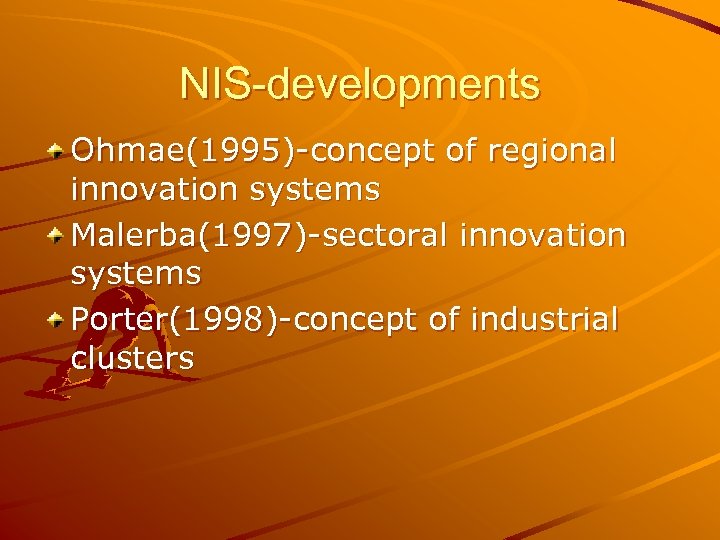 NIS-developments

Ohmae(1995)-concept of regional innovation systems
Malerba(1997)-sectoral innovation systems
Porter(1998)-concept of industrial clusters